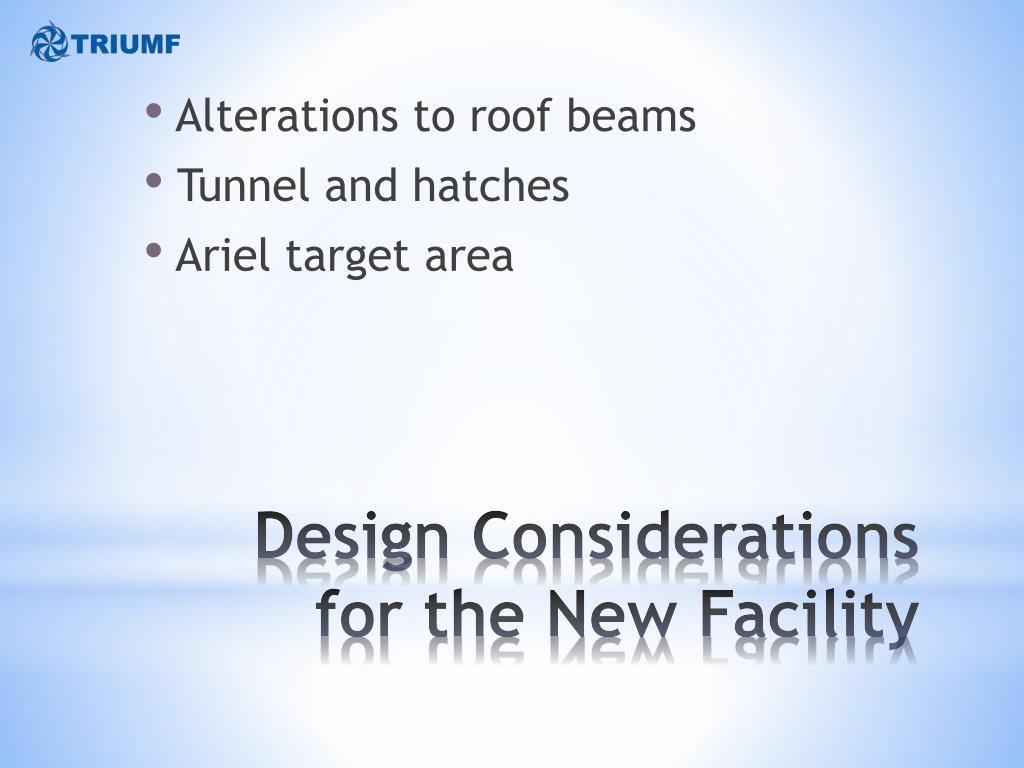 TRIUMF

• Alterations to roof beams
• Tunnel and hatches
• Ariel target area

Design Considerations for the New Facility